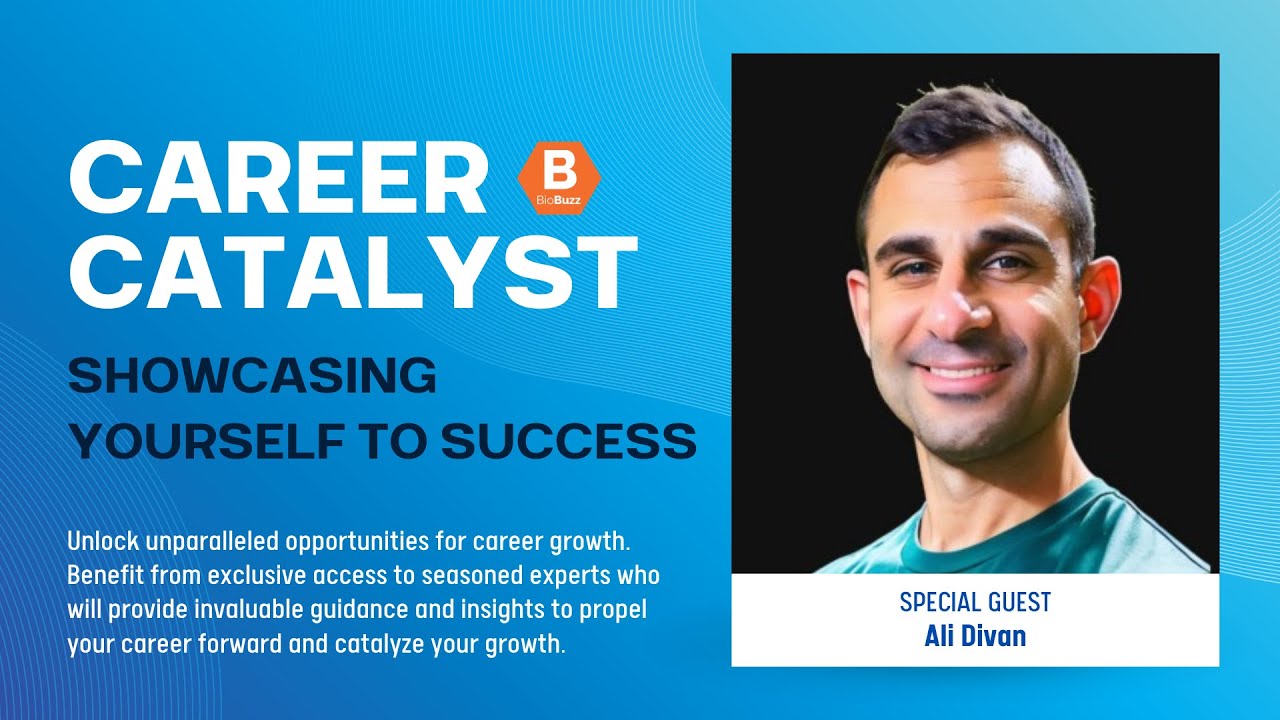 CAREER CATALYST

B
BioBuzz

SHOWCASING YOURSELF TO SUCCESS

Unlock unparalleled opportunities for career growth. Benefit from exclusive access to seasoned experts who will provide invaluable guidance and insights to propel your career forward and catalyze your growth.

SPECIAL GUEST
Ali Divan